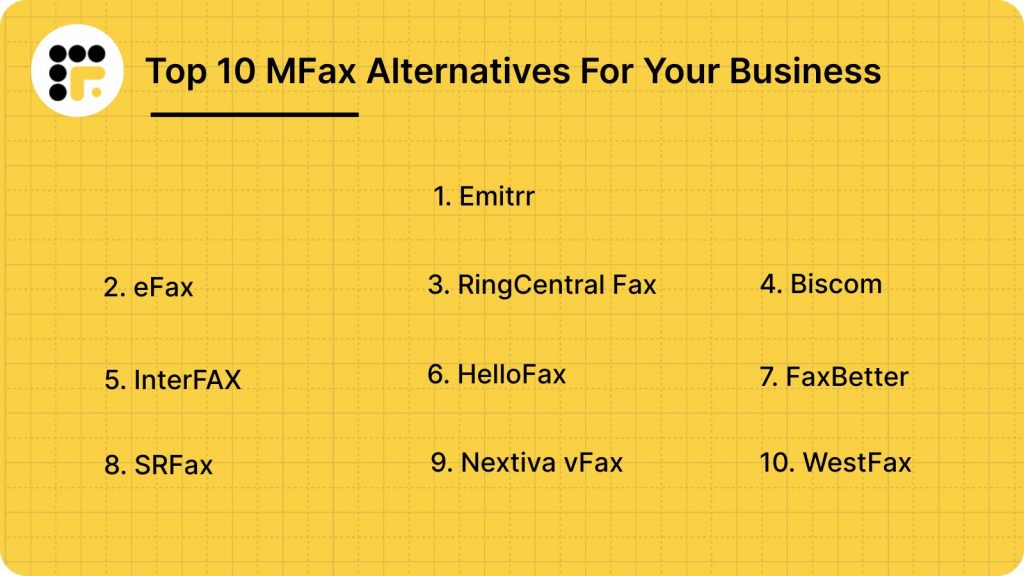 Top 10 MFax Alternatives For Your Business

1. Emitrr

2. eFax

3. RingCentral Fax

4. Biscom

5. InterFAX

6. HelloFax

7. FaxBetter

8. SRFax

9. Nextiva vFax

10. WestFax